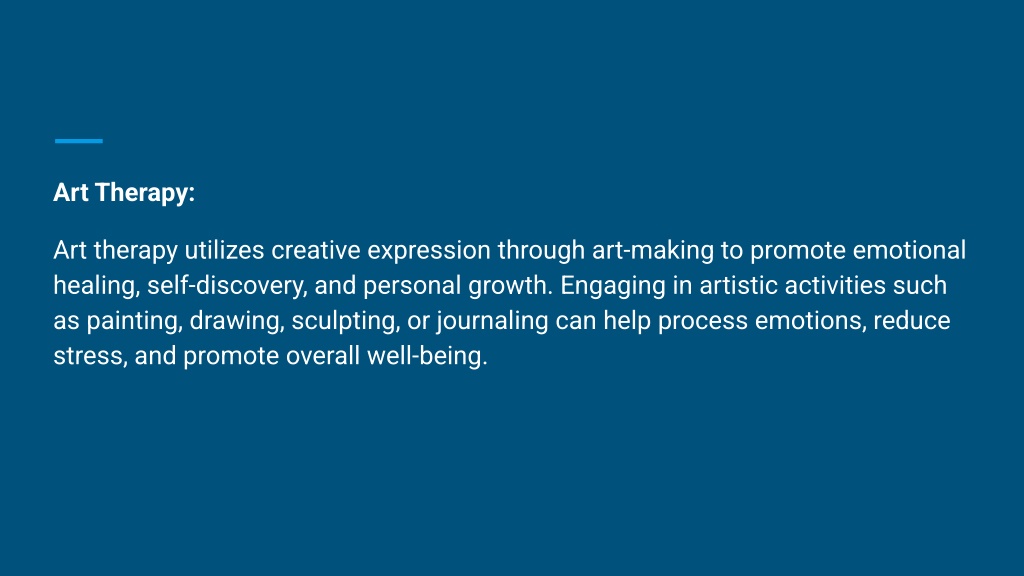 Art Therapy:

Art therapy utilizes creative expression through art-making to promote emotional healing, self-discovery, and personal growth. Engaging in artistic activities such as painting, drawing, sculpting, or journaling can help process emotions, reduce stress, and promote overall well-being.